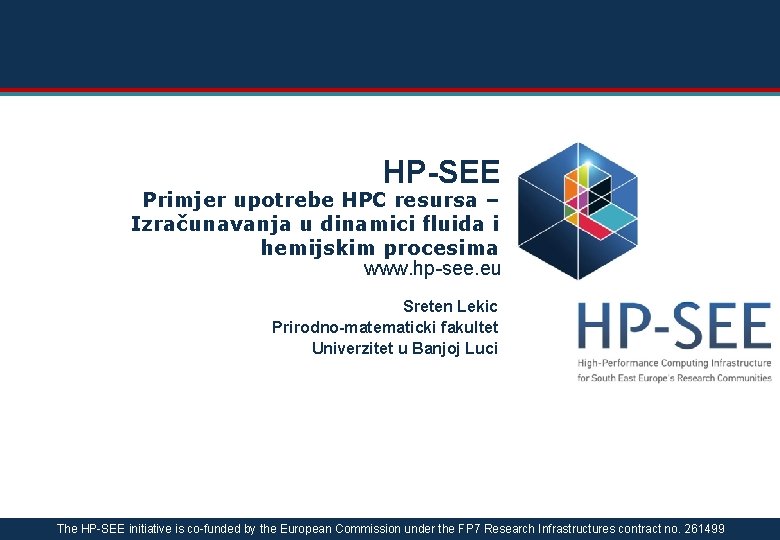 HP-SEE

Primjer upotrebe HPC resursa – Izračunavanja u dinamici fluida i hemijskim procesima

www.hp-see.eu

Sreten Lekic
Prirodno-matematicki fakultet
Univerzitet u Banjoj Luci

HP-SEE
High-Performance Computing Infrastructure for South East Europe's Research Communities

The HP-SEE initiative is co-funded by the European Commission under the FP7 Research Infrastructures contract no. 261499